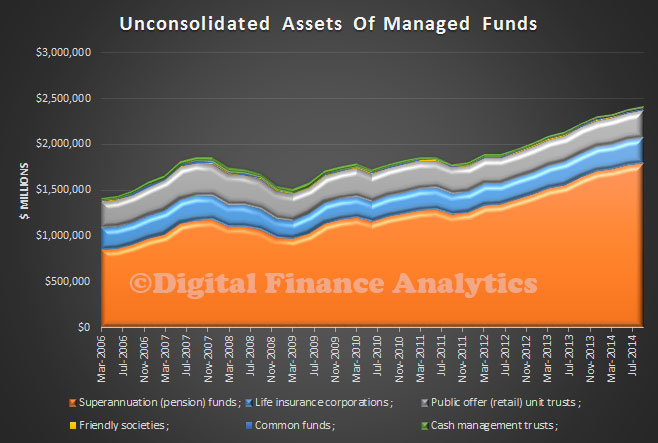 Unconsolidated Assets Of Managed Funds

$3,000,000
$2,500,000
$2,000,000
$1,500,000
$1,000,000
$500,000
$0

$ MILLIONS

©Digital Finance Analytics

Mar-2006
Jul-2006
Nov-2006
Mar-2007
Jul-2007
Nov-2007
Mar-2008
Jul-2008
Nov-2008
Mar-2009
Jul-2009
Nov-2009
Mar-2010
Jul-2010
Nov-2010
Mar-2011
Jul-2011
Nov-2011
Mar-2012
Jul-2012
Nov-2012
Mar-2013
Jul-2013
Nov-2013
Mar-2014
Jul-2014

Superannuation (pension) funds ; Life insurance corporations ; Public offer (retail) unit trusts ;
Friendly societies ; Common funds ; Cash management trusts ;